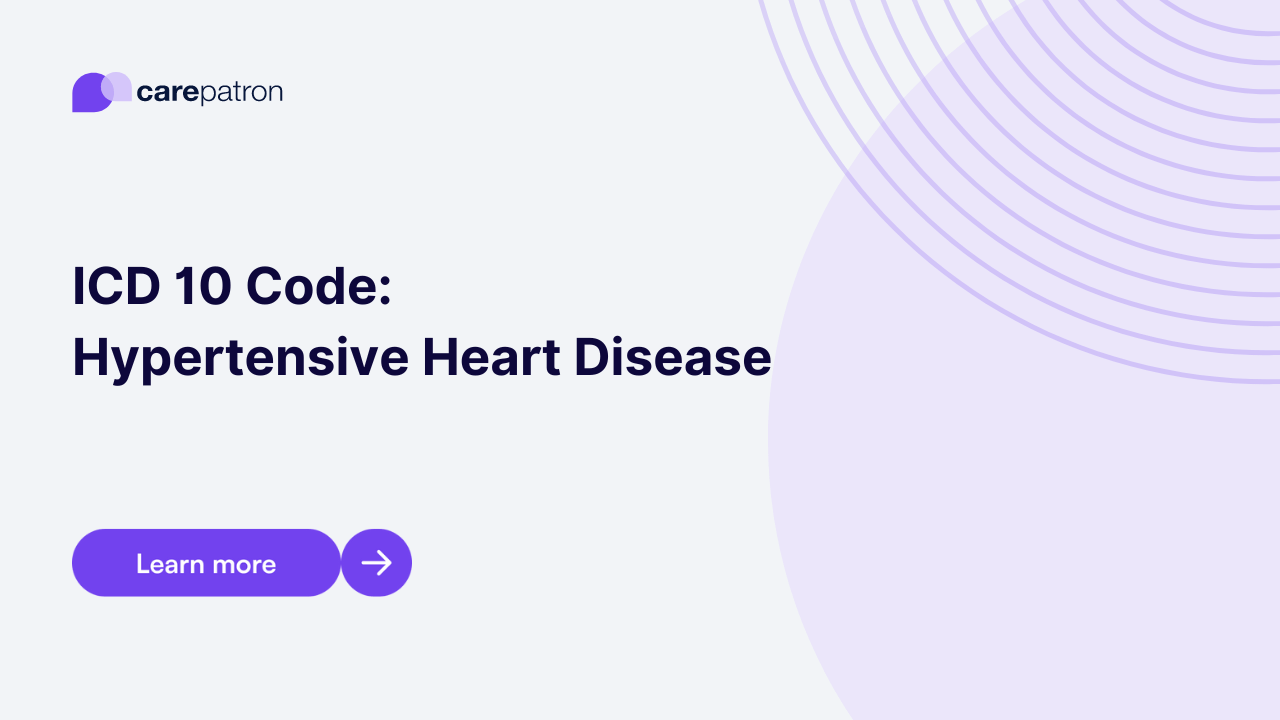 carepatron

ICD 10 Code:
Hypertensive Heart Disease

Learn more